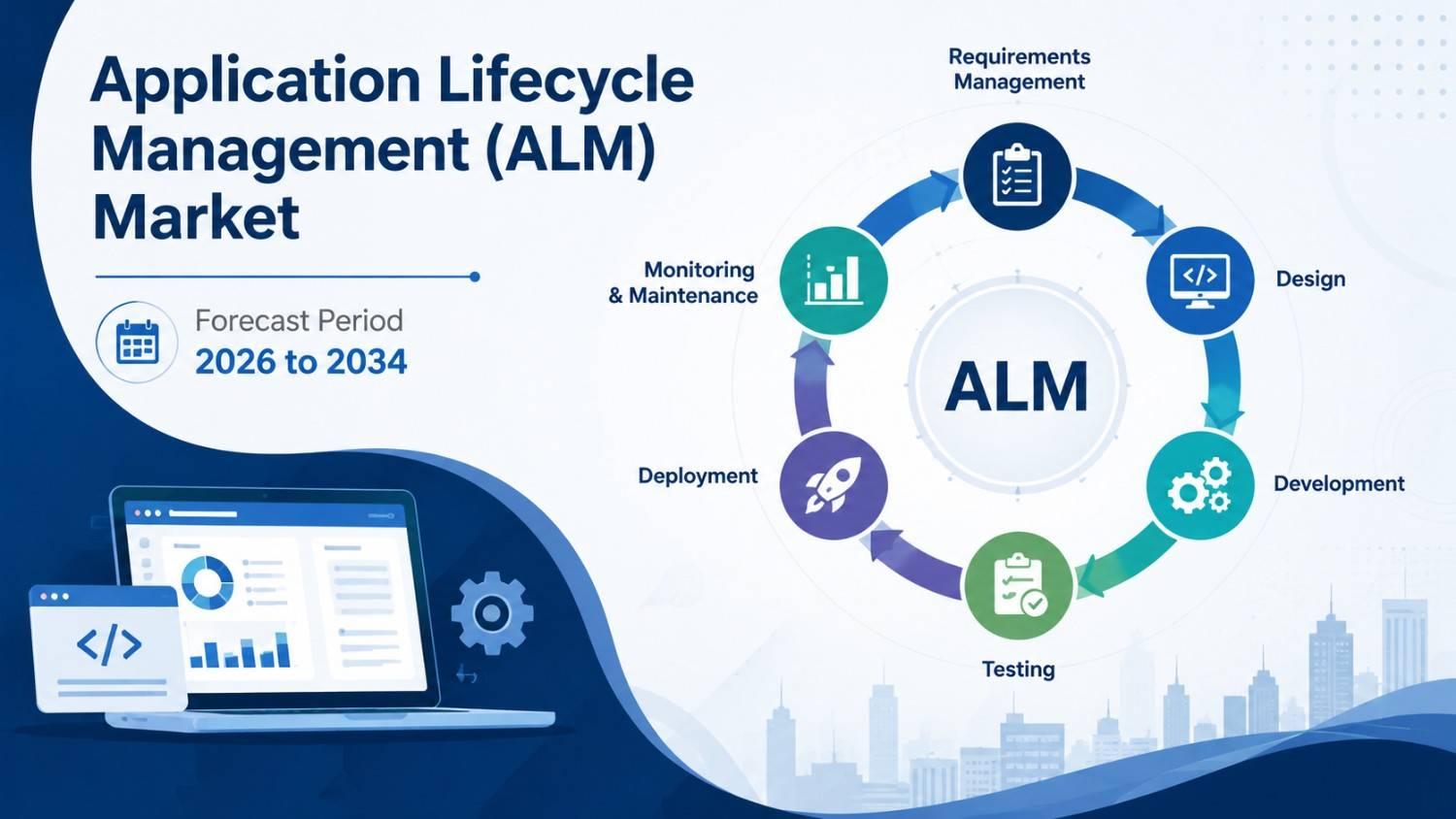 Application Lifecycle Management (ALM) Market

Forecast Period
2026 to 2034

Requirements Management

Design

Development

Testing

Deployment

Monitoring & Maintenance

ALM

</>

</>